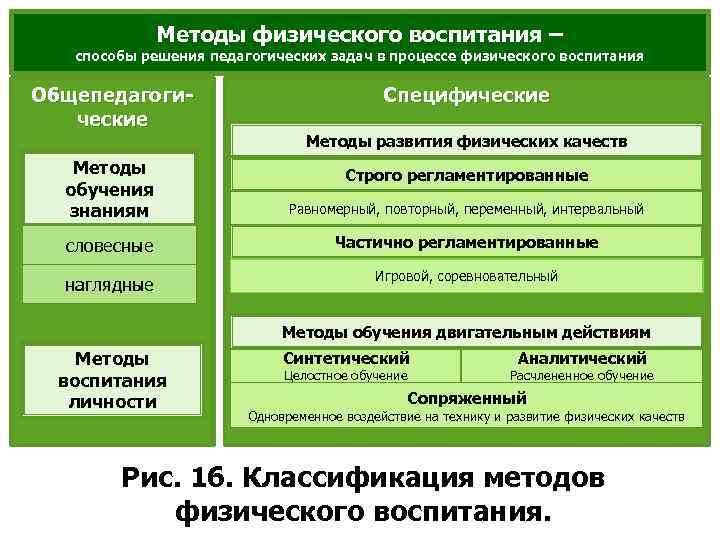 Методы физического воспитания –
способы решения педагогических задач в процессе физического воспитания

Общепедагогические

Методы обучения знаниям

словесные

наглядные

Методы воспитания личности

Специфические

Методы развития физических качеств

Строго регламентированные

Равномерный, повторный, переменный, интервальный

Частично регламентированные

Игровой, соревновательный

Методы обучения двигательным действиям

Синтетический
Целостное обучение

Аналитический
Расчлененное обучение

Сопряженный
Одновременное воздействие на технику и развитие физических качеств

Рис. 16. Классификация методов физического воспитания.